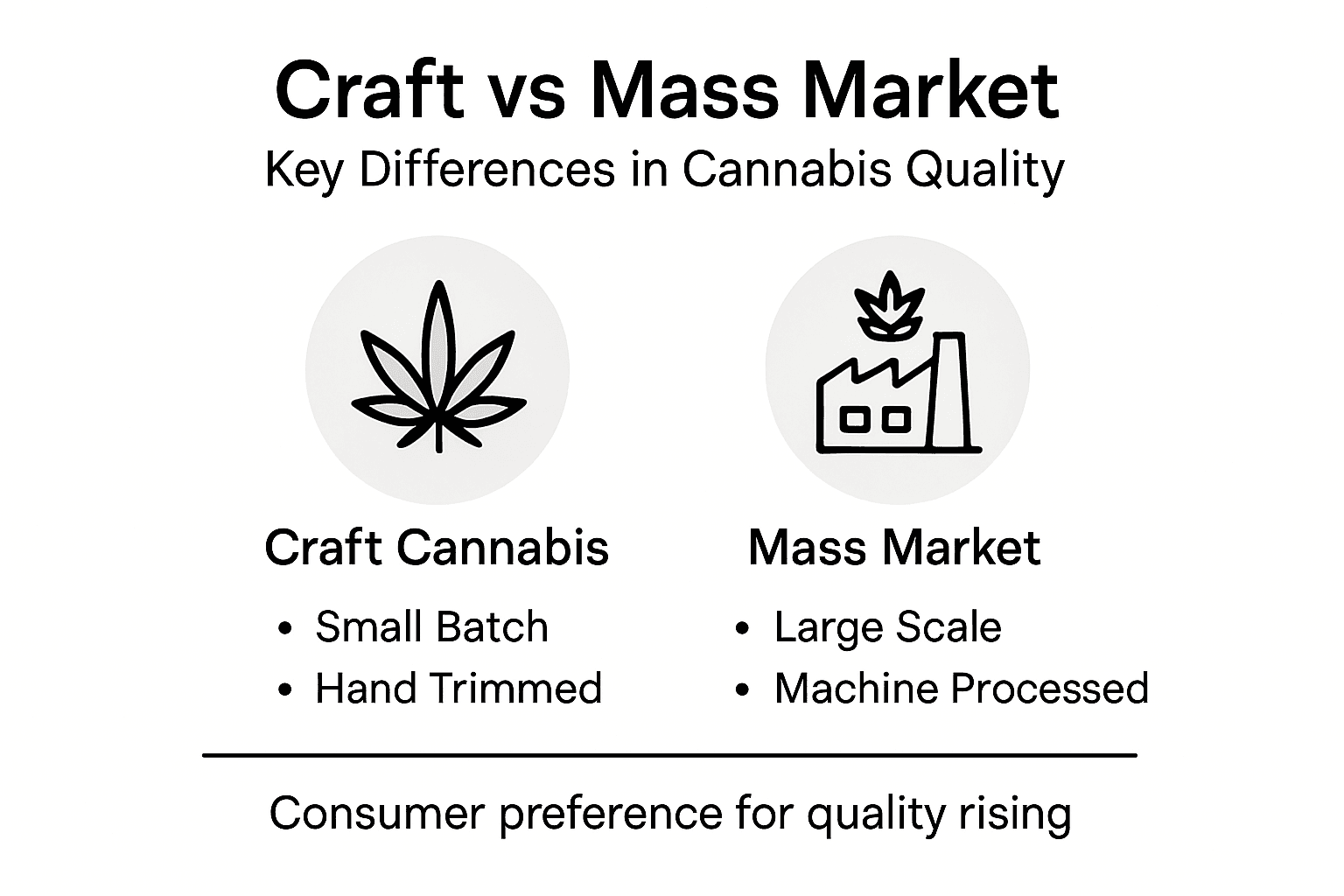 Craft vs Mass Market
Key Differences in Cannabis Quality

Craft Cannabis
• Small Batch
• Hand Trimmed

Mass Market
• Large Scale
• Machine Processed

Consumer preference for quality rising